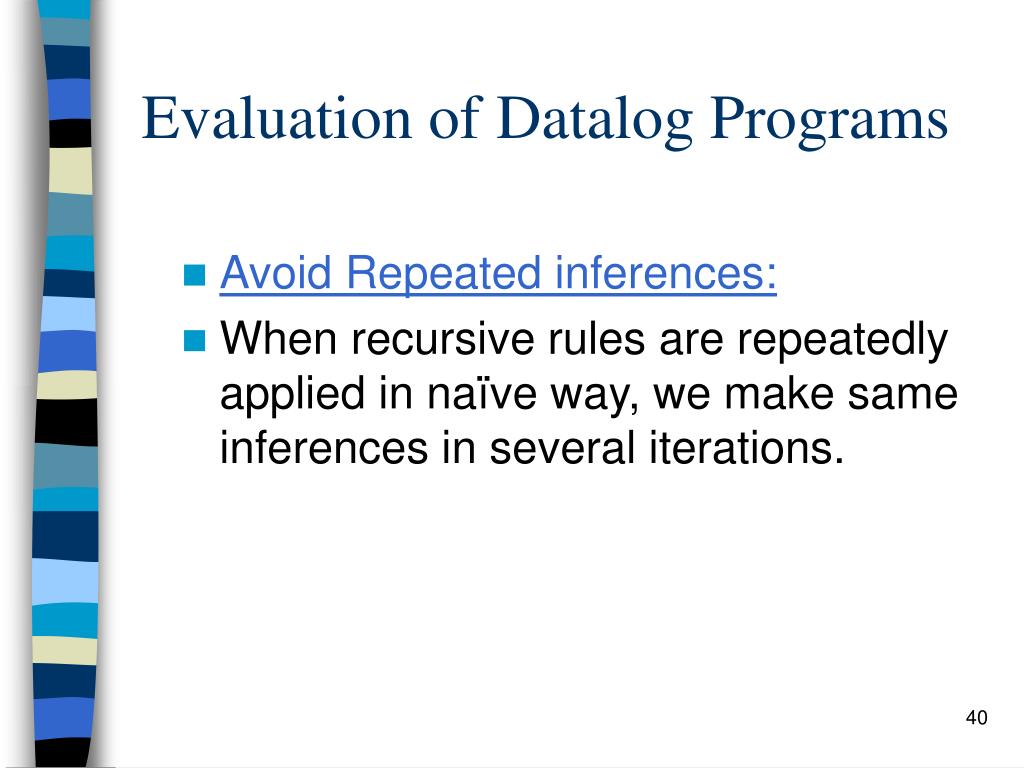 Evaluation of Datalog Programs

Avoid Repeated inferences:

When recursive rules are repeatedly applied in naïve way, we make same inferences in several iterations.

40